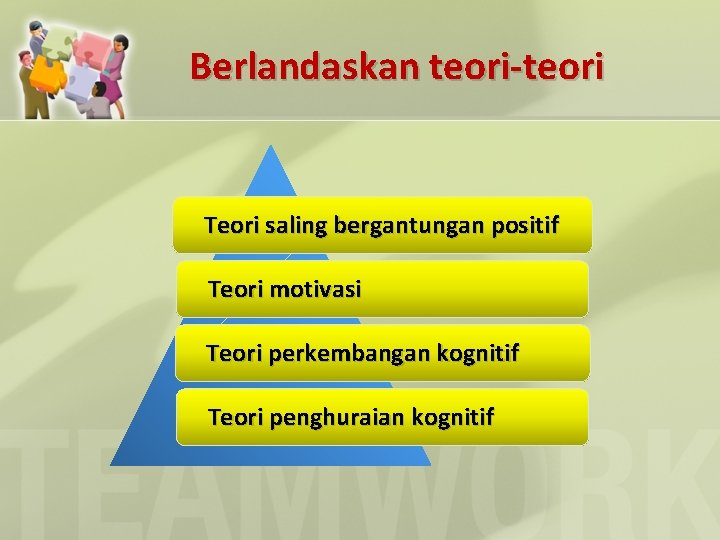 Berlandaskan teori-teori

Teori saling bergantungan positif

Teori motivasi

Teori perkembangan kognitif

Teori penghuraian kognitif

TEAMWORK